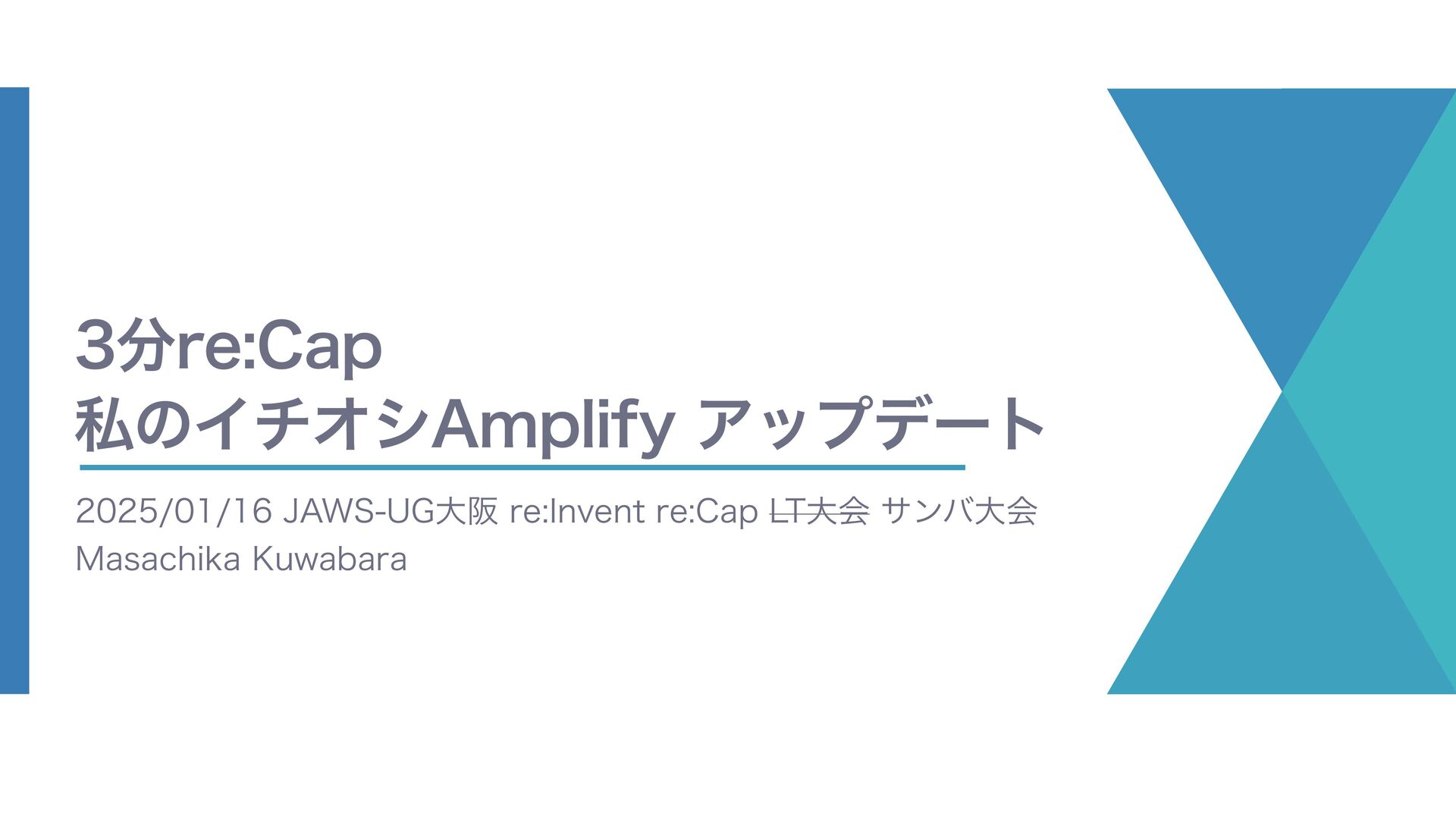 3分re:Cap
私のイチオシAmplify アップデート

2025/01/16 JAWS-UG大阪 re:Invent re:Cap ~~LT大会~~ サンバ大会
Masachika Kuwabara